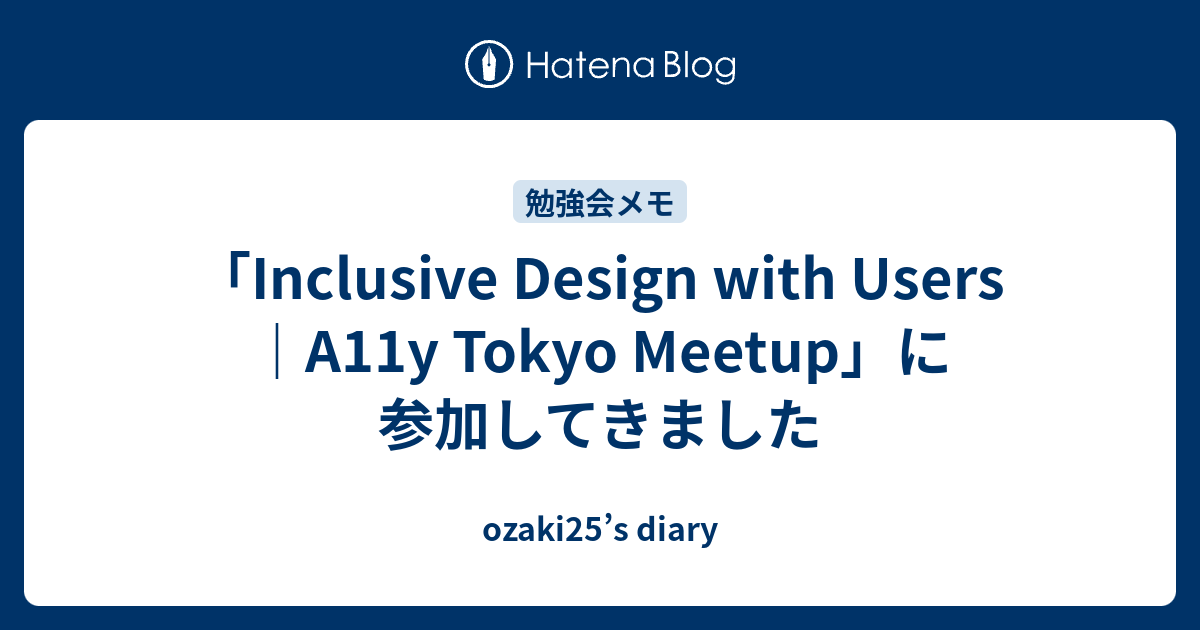 Hatena Blog

勉強会メモ

「Inclusive Design with Users｜A11y Tokyo Meetup」に参加してきました

ozaki25’s diary